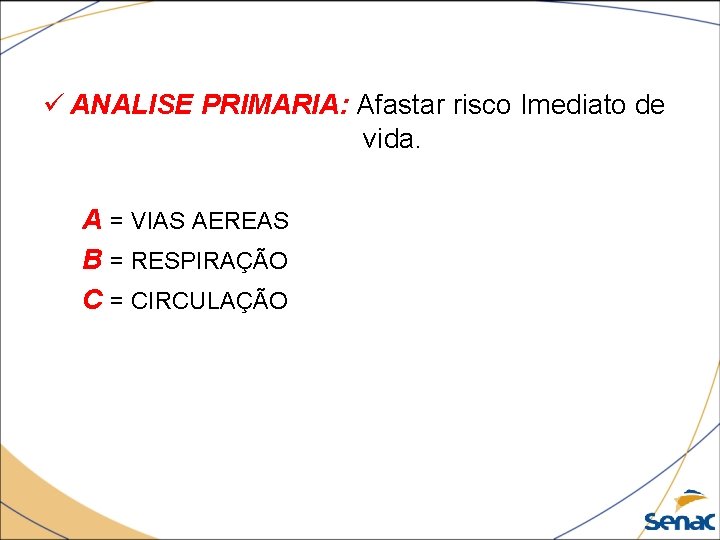 ✓ ANALISE PRIMARIA: Afastar risco Imediato de vida.

A = VIAS AEREAS
B = RESPIRAÇÃO
C = CIRCULAÇÃO

Senac